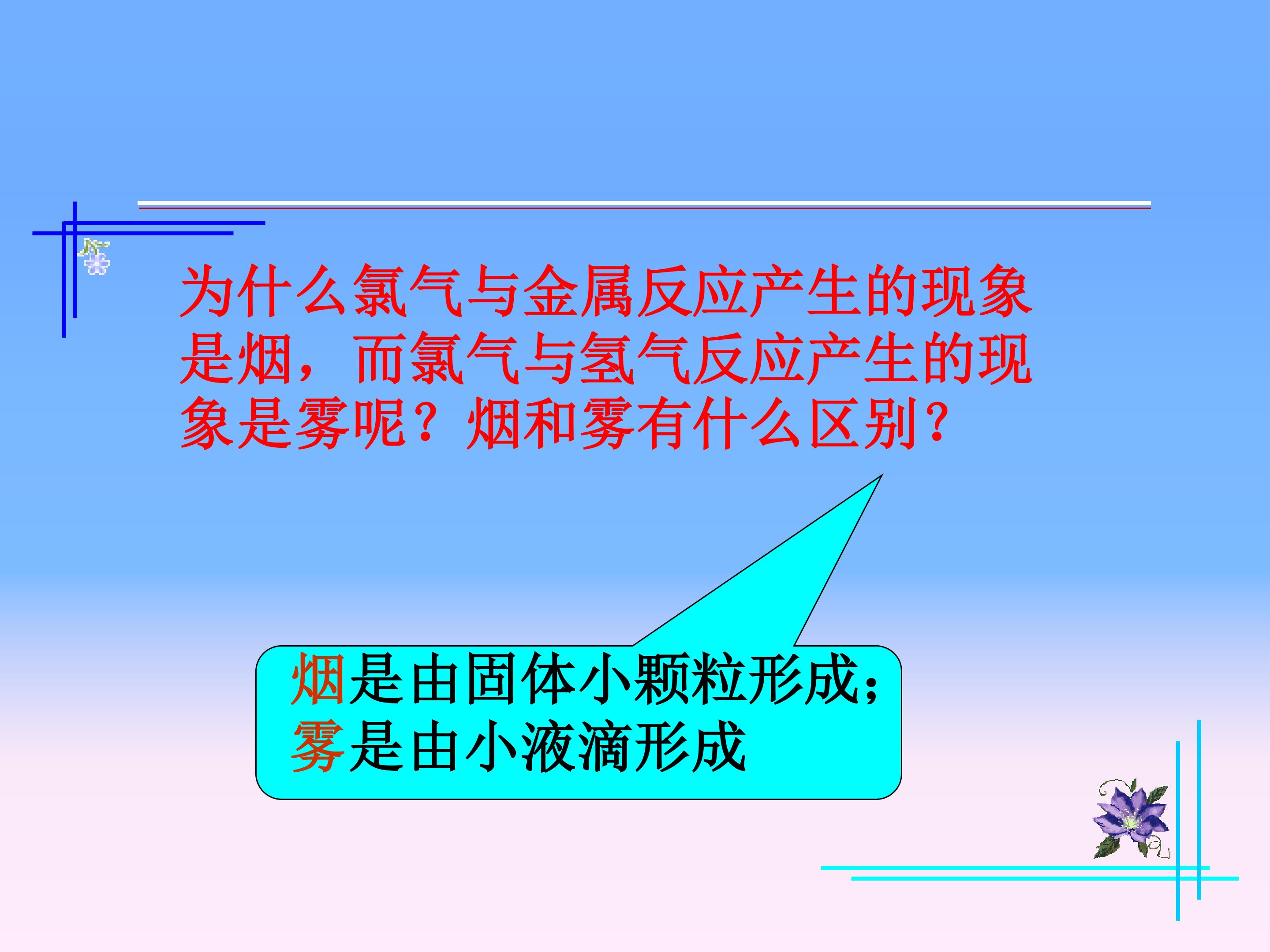 为什么氯气与金属反应产生的现象是烟，而氯气与氢气反应产生的现象是雾呢？烟和雾有什么区别？

烟是由固体小颗粒形成；
雾是由小液滴形成